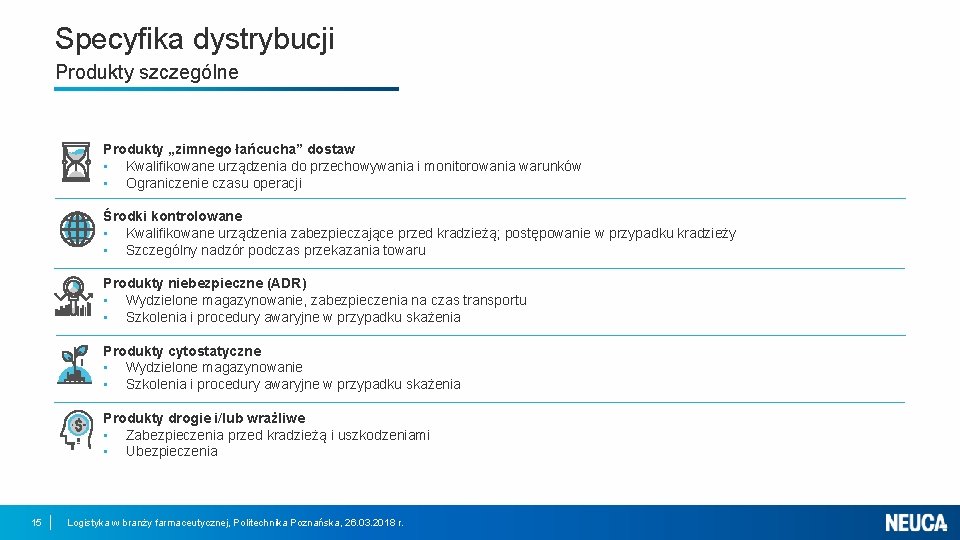 Specyfika dystrybucji

Produkty szczególne

Produkty „zimnego łańcucha” dostaw
• Kwalifikowane urządzenia do przechowywania i monitorowania warunków
• Ograniczenie czasu operacji

Środki kontrolowane
• Kwalifikowane urządzenia zabezpieczające przed kradzieżą; postępowanie w przypadku kradzieży
• Szczególny nadzór podczas przekazania towaru

Produkty niebezpieczne (ADR)
• Wydzielone magazynowanie, zabezpieczenia na czas transportu
• Szkolenia i procedury awaryjne w przypadku skażenia

Produkty cytostatyczne
• Wydzielone magazynowanie
• Szkolenia i procedury awaryjne w przypadku skażenia

Produkty drogie i/lub wrażliwe
• Zabezpieczenia przed kradzieżą i uszkodzeniami
• Ubezpieczenia

15 Logistyka w branży farmaceutycznej, Politechnika Poznańska, 26.03.2018 r.

NEUCA